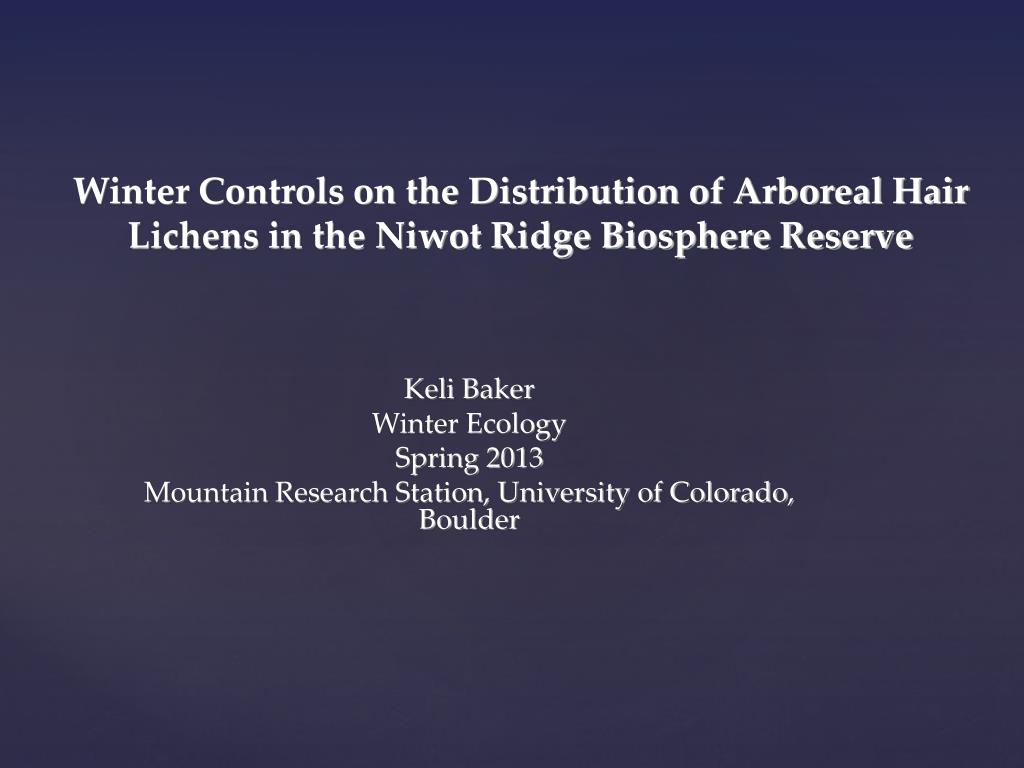 Winter Controls on the Distribution of Arboreal Hair Lichens in the Niwot Ridge Biosphere Reserve

Keli Baker
Winter Ecology
Spring 2013
Mountain Research Station, University of Colorado, Boulder